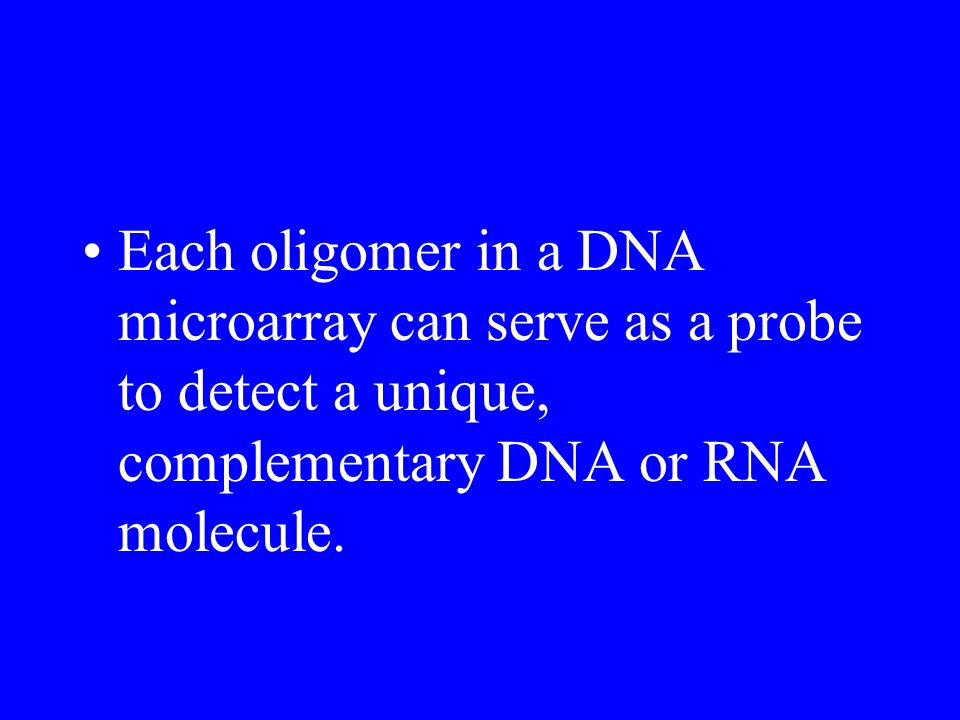 • Each oligomer in a DNA microarray can serve as a probe to detect a unique, complementary DNA or RNA molecule.